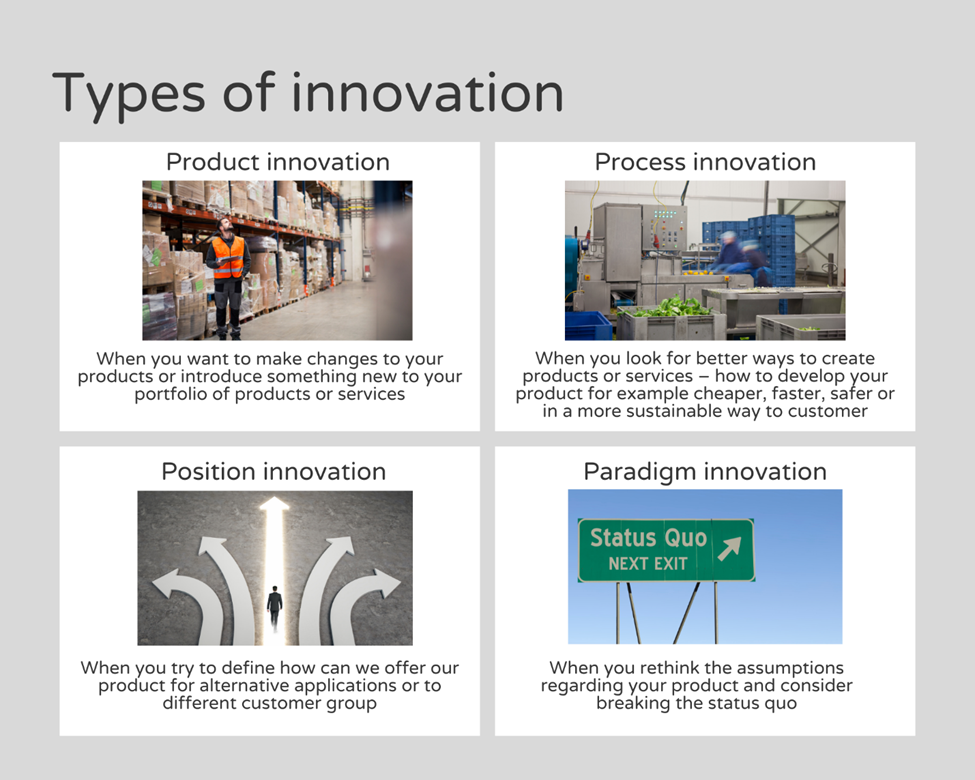 Types of innovation

Product innovation

When you want to make changes to your products or introduce something new to your portfolio of products or services

Process innovation

When you look for better ways to create products or services – how to develop your product for example cheaper, faster, safer or in a more sustainable way to customer

Position innovation

When you try to define how can we offer our product for alternative applications or to different customer group

Paradigm innovation

Status Quo
NEXT EXIT

When you rethink the assumptions regarding your product and consider breaking the status quo